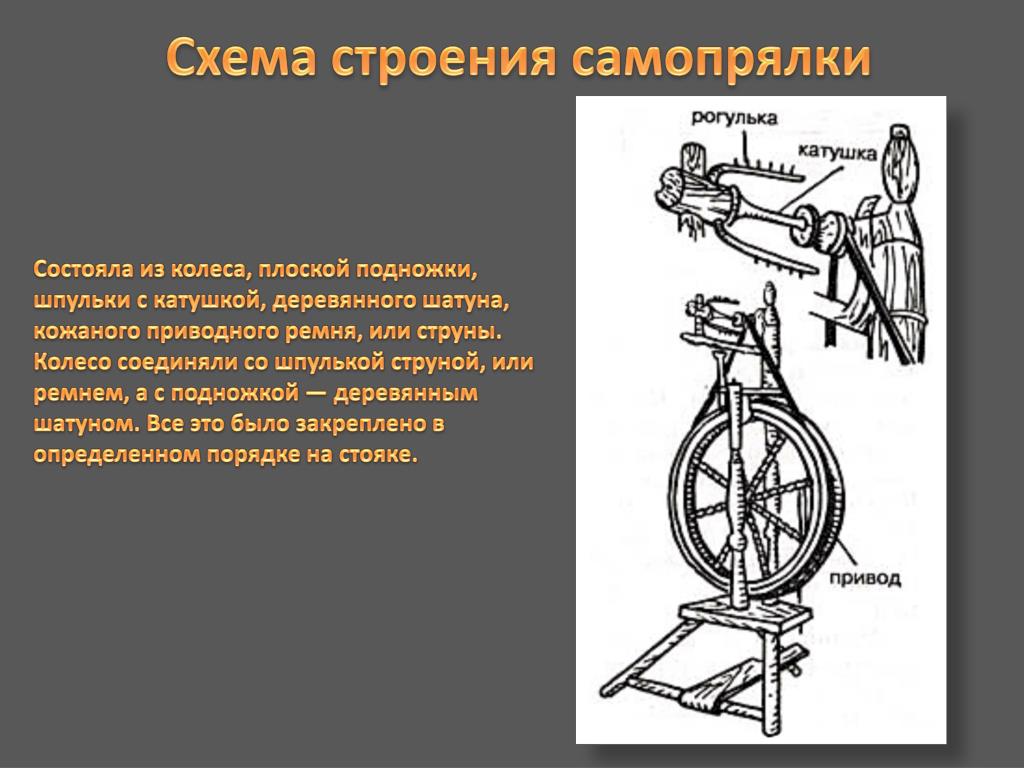 Схема строения самопрялки

Состояла из колеса, плоской подножки, шпульки с катушкой, деревянного шатуна, кожаного приводного ремня, или струны. Колесо соединяли со шпулькой струной, или ремнем, а с подножкой — деревянным шатуном. Все это было закреплено в определенном порядке на стояке.

рогулька
катушка
привод